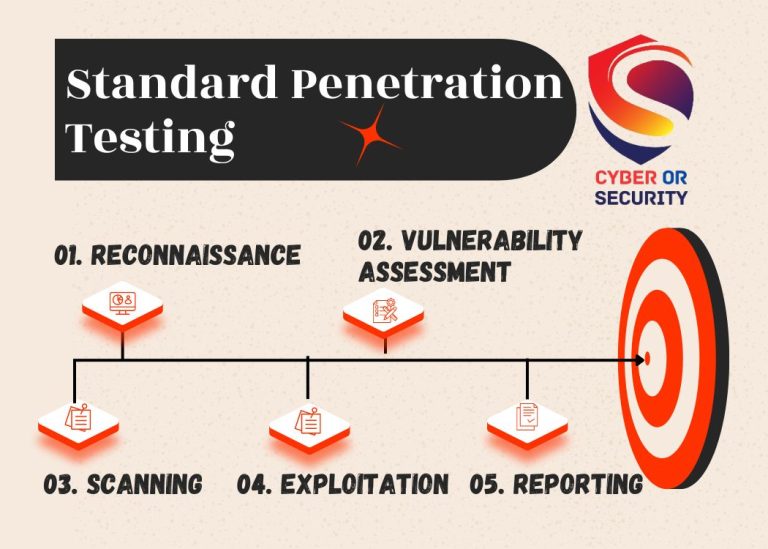 Standard Penetration Testing

CYBER OR SECURITY

01. RECONNAISSANCE

02. VULNERABILITY ASSESSMENT

03. SCANNING

04. EXPLOITATION

05. REPORTING